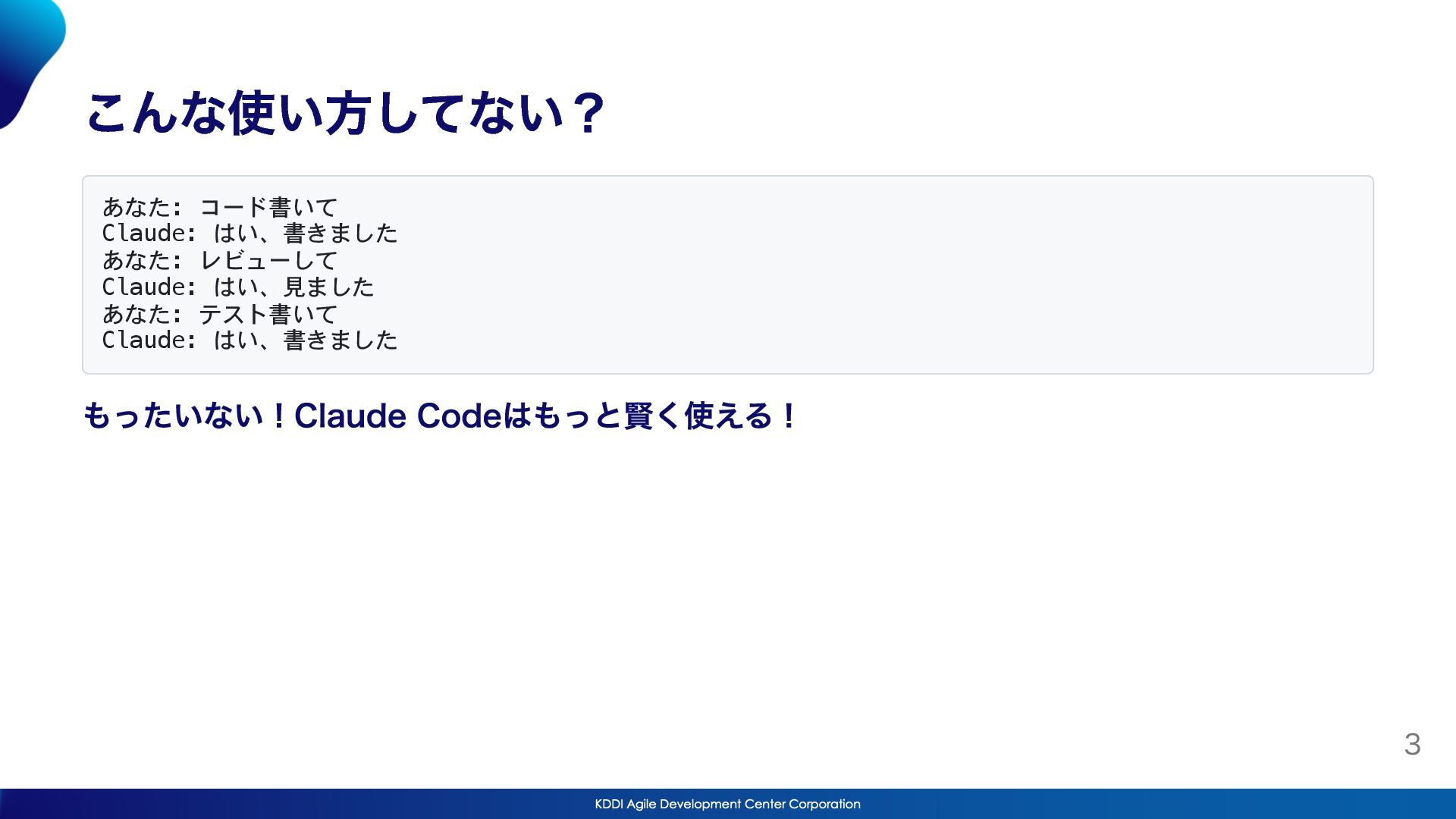 こんな使い方してない？

あなた: コード書いて
Claude: はい、書きました
あなた: レビューして
Claude: はい、見ました
あなた: テスト書いて
Claude: はい、書きました

もったいない！Claude Codeはもっと賢く使える！

3

KDDI Agile Development Center Corporation